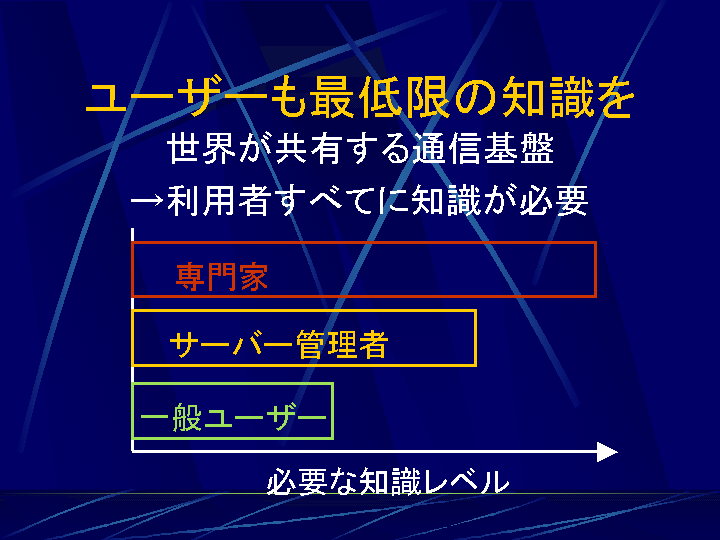 ユーザーも最低限の知識を

世界が共有する通信基盤

→利用者すべてに知識が必要

専門家

サーバー管理者

一般ユーザー

必要な知識レベル